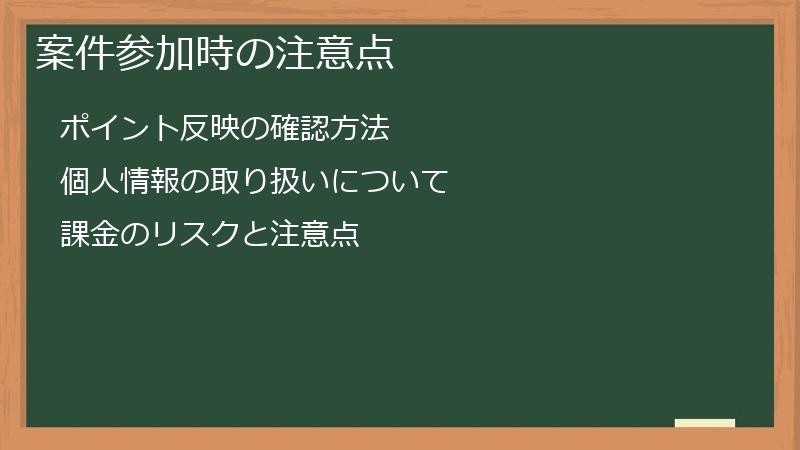 案件参加時の注意点

ポイント反映の確認方法

個人情報の取り扱いについて

課金のリスクと注意点